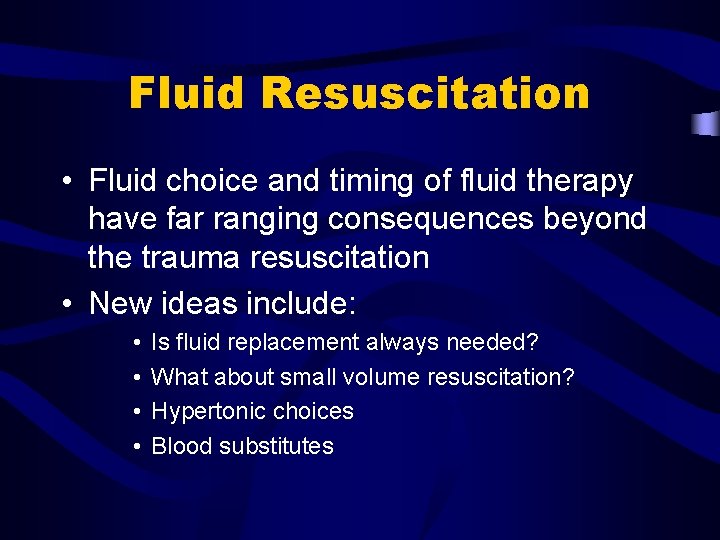 Fluid Resuscitation

• Fluid choice and timing of fluid therapy have far ranging consequences beyond the trauma resuscitation
• New ideas include:
  • Is fluid replacement always needed?
  • What about small volume resuscitation?
  • Hypertonic choices
  • Blood substitutes